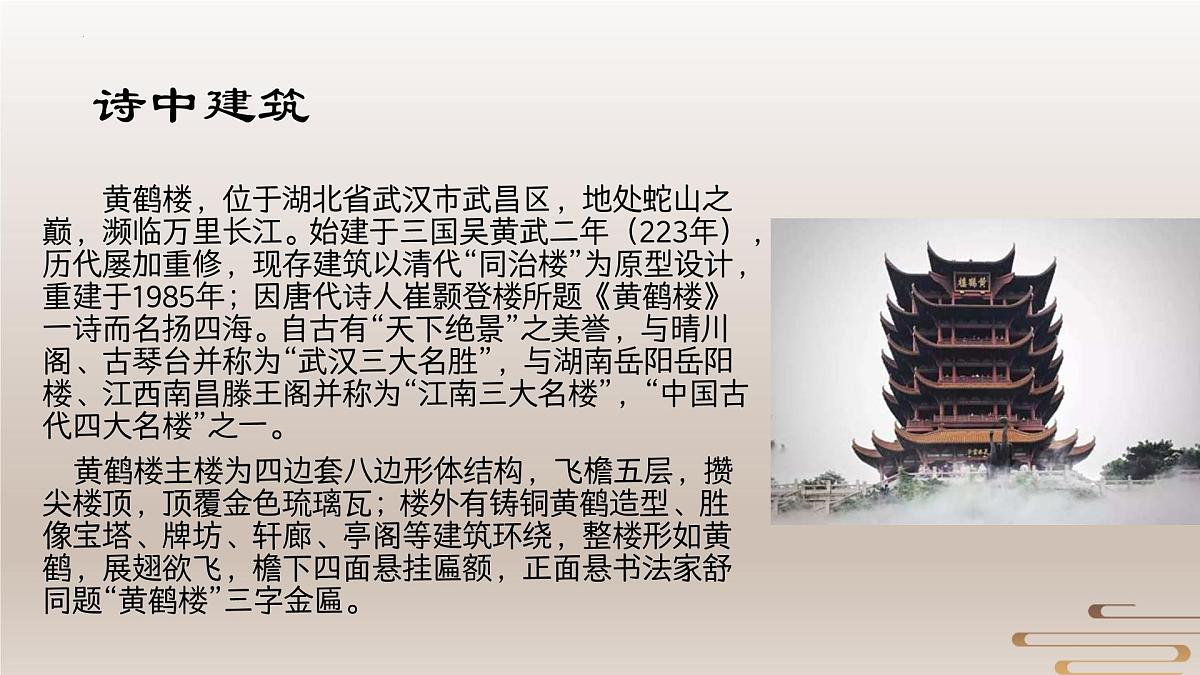 诗中建筑

黄鹤楼，位于湖北省武汉市武昌区，地处蛇山之巅，濒临万里长江。始建于三国吴黄武二年（223年），历代屡加重修，现存建筑以清代“同治楼”为原型设计，重建于1985年；因唐代诗人崔颢登楼所题《黄鹤楼》一诗而名扬四海。自古有“天下绝景”之美誉，与晴川阁、古琴台并称为“武汉三大名胜”，与湖南岳阳岳阳楼、江西南昌滕王阁并称为“江南三大名楼”，“中国古代四大名楼”之一。

黄鹤楼主楼为四边套八边形体结构，飞檐五层，攒尖楼顶，顶覆金色琉璃瓦；楼外有铸铜黄鹤造型、胜像宝塔、牌坊、轩廊、亭阁等建筑环绕，整楼形如黄鹤，展翅欲飞，檐下四面悬挂匾额，正面悬书法家舒同题“黄鹤楼”三字金匾。

黄鹤楼